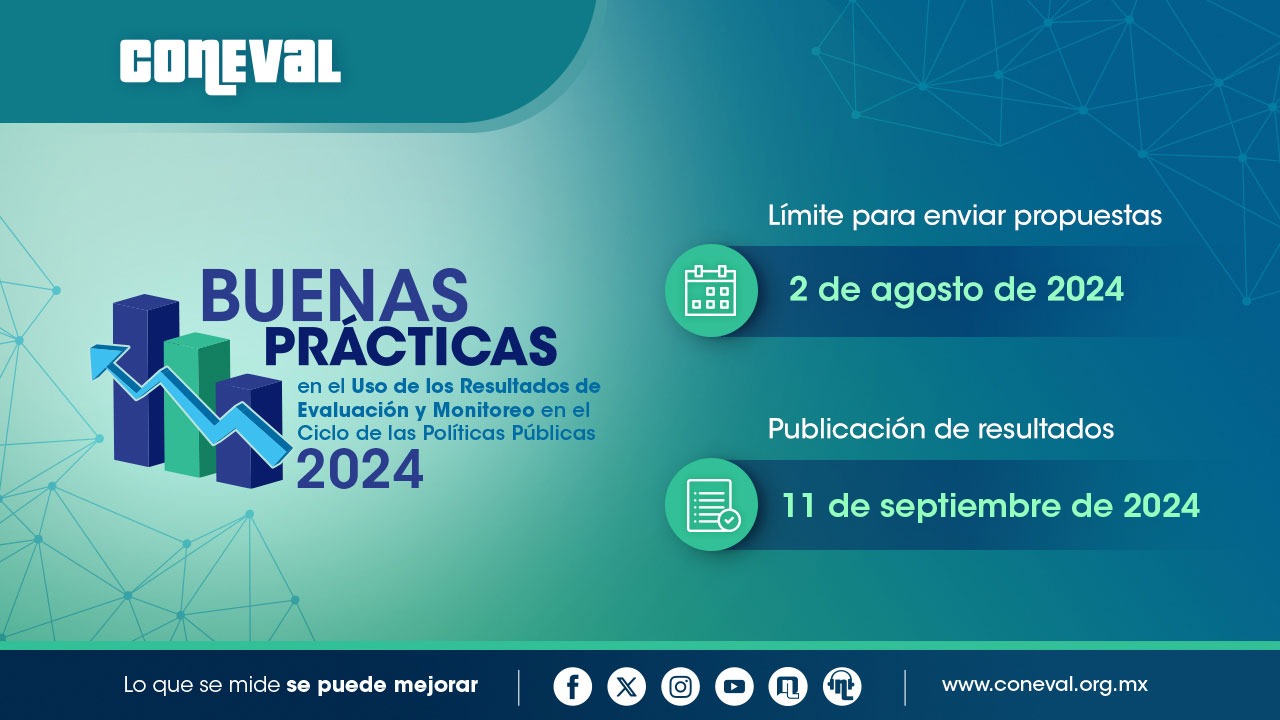 CONEVAL

BUENAS PRÁCTICAS en el Uso de los Resultados de Evaluación y Monitoreo en el Ciclo de las Políticas Públicas 2024

Límite para enviar propuestas

2 de agosto de 2024

Publicación de resultados

11 de septiembre de 2024

Lo que se mide se puede mejorar

www.coneval.org.mx